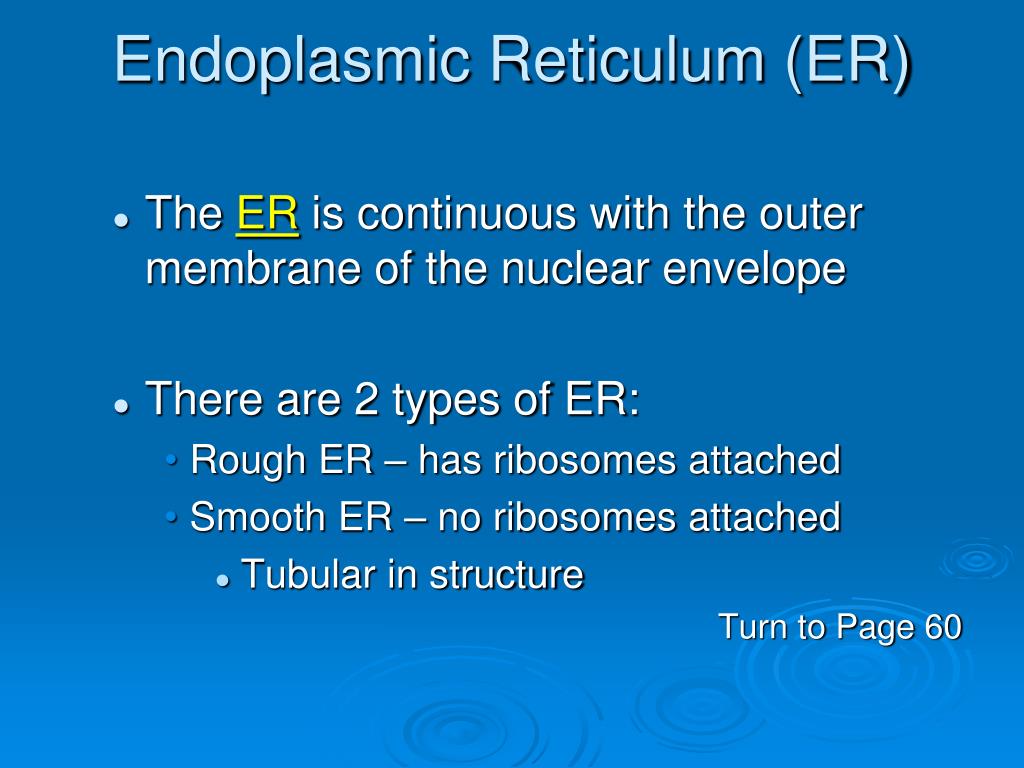 Endoplasmic Reticulum (ER)

- The ER is continuous with the outer membrane of the nuclear envelope

- There are 2 types of ER:
  - Rough ER – has ribosomes attached
  - Smooth ER – no ribosomes attached
    - Tubular in structure

Turn to Page 60